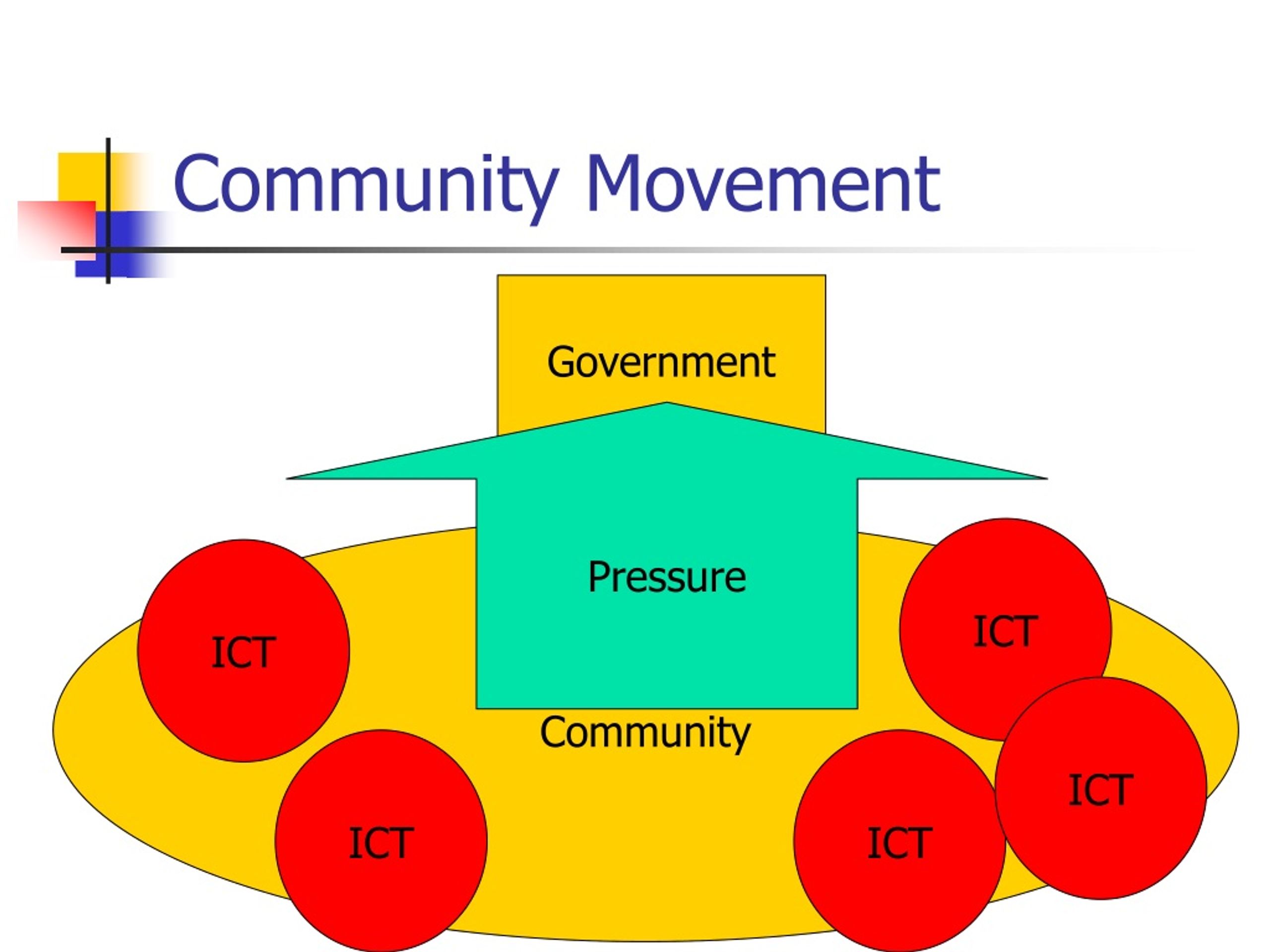 Community Movement

Government

Pressure

ICT

ICT

Community

ICT

ICT

ICT